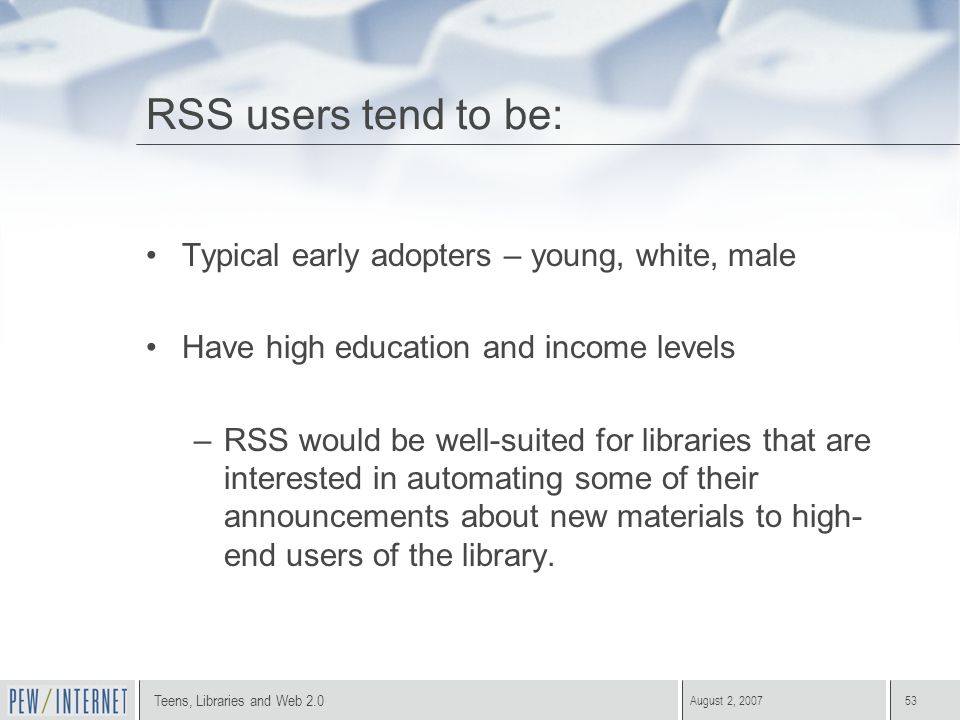 RSS users tend to be:

• Typical early adopters – young, white, male

• Have high education and income levels

– RSS would be well-suited for libraries that are interested in automating some of their announcements about new materials to high-end users of the library.

PEW/INTERNET

Teens, Libraries and Web 2.0

August 2, 2007

53